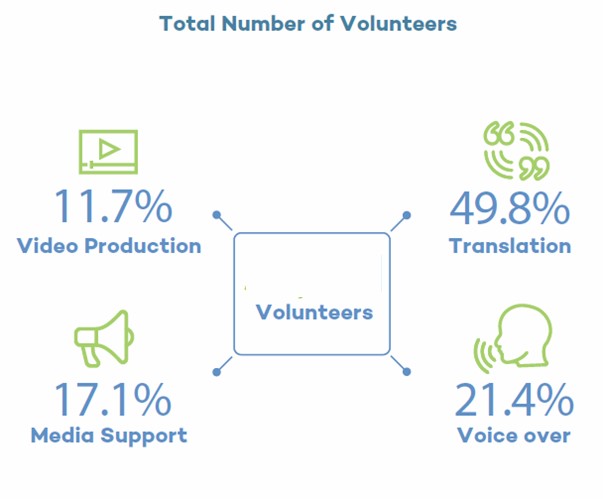 Total Number of Volunteers

11.7%
Video Production

49.8%
Translation

Volunteers

17.1%
Media Support

21.4%
Voice over